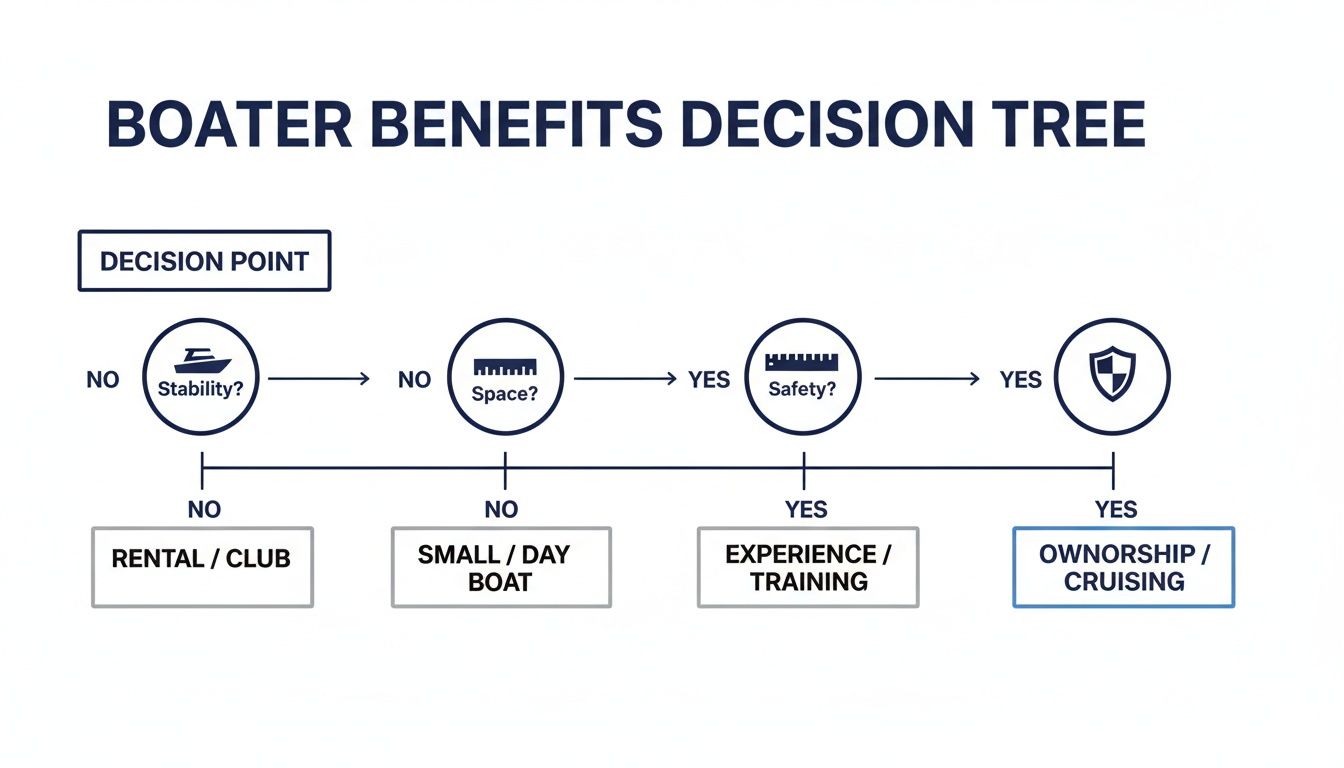 BOATER BENEFITS DECISION TREE

DECISION POINT

NO Stability? NO Space? YES Safety? YES

NO
RENTAL / CLUB

NO
SMALL / DAY BOAT

YES
EXPERIENCE / TRAINING

YES
OWNORSHIP / CRUISING